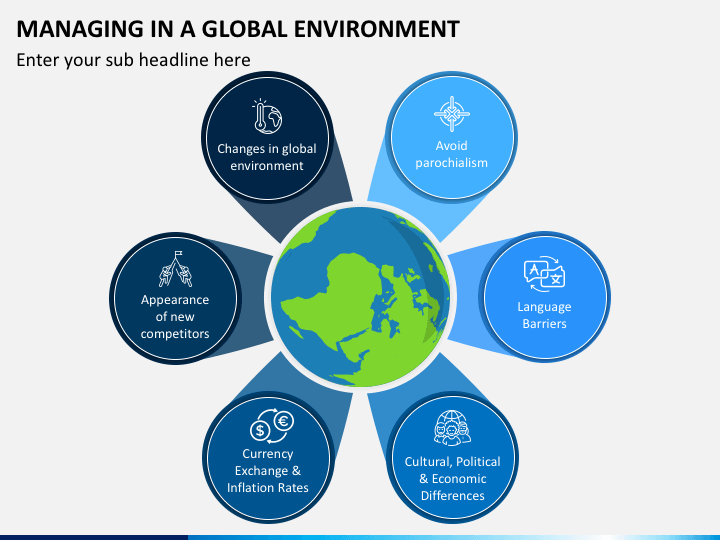 MANAGING IN A GLOBAL ENVIRONMENT

Enter your sub headline here

Changes in global environment

Avoid parochialism

Appearance of new competitors

Language Barriers

Currency Exchange & Inflation Rates

Cultural, Political & Economic Differences